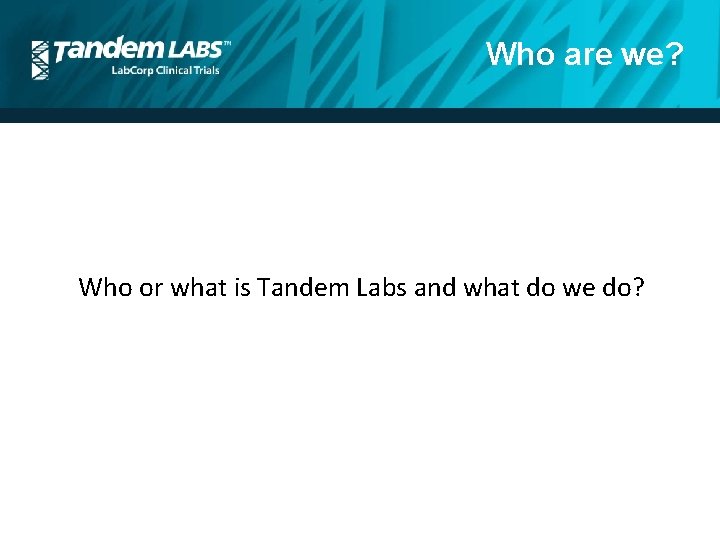 Tandem LABS™
LabCorp Clinical Trials

Who are we?

Who or what is Tandem Labs and what do we do?